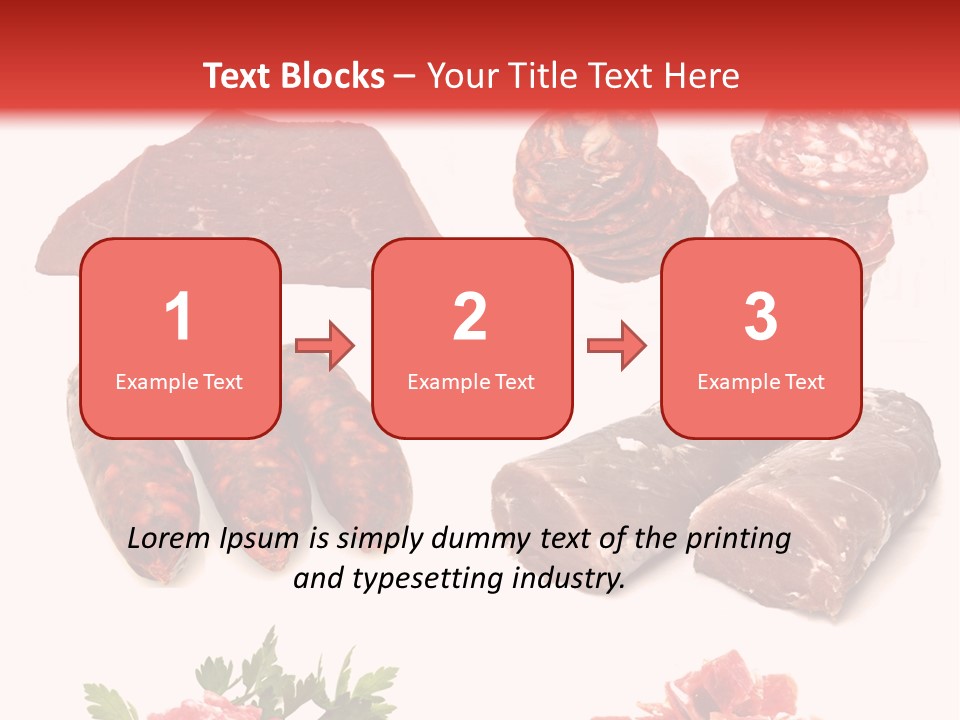 Text Blocks – Your Title Text Here

1
Example Text

2
Example Text

3
Example Text

Lorem Ipsum is simply dummy text of the printing and typesetting industry.